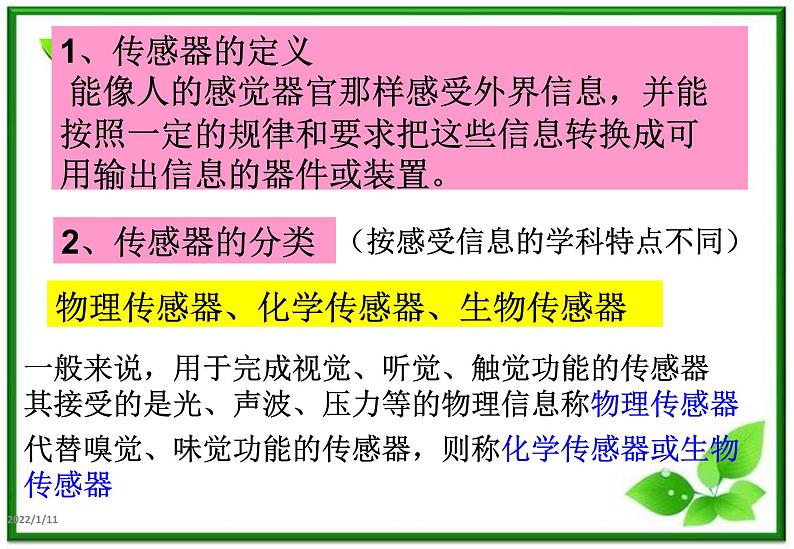 1、传感器的定义
能像人的感觉器官那样感受外界信息，并能按照一定的规律和要求把这些信息转换成可用输出信息的器件或装置。

2、传感器的分类 （按感受信息的学科特点不同）

物理传感器、化学传感器、生物传感器

一般来说，用于完成视觉、听觉、触觉功能的传感器其接受的是光、声波、压力等的物理信息称物理传感器

代替嗅觉、味觉功能的传感器，则称化学传感器或生物传感器

2022/1/11